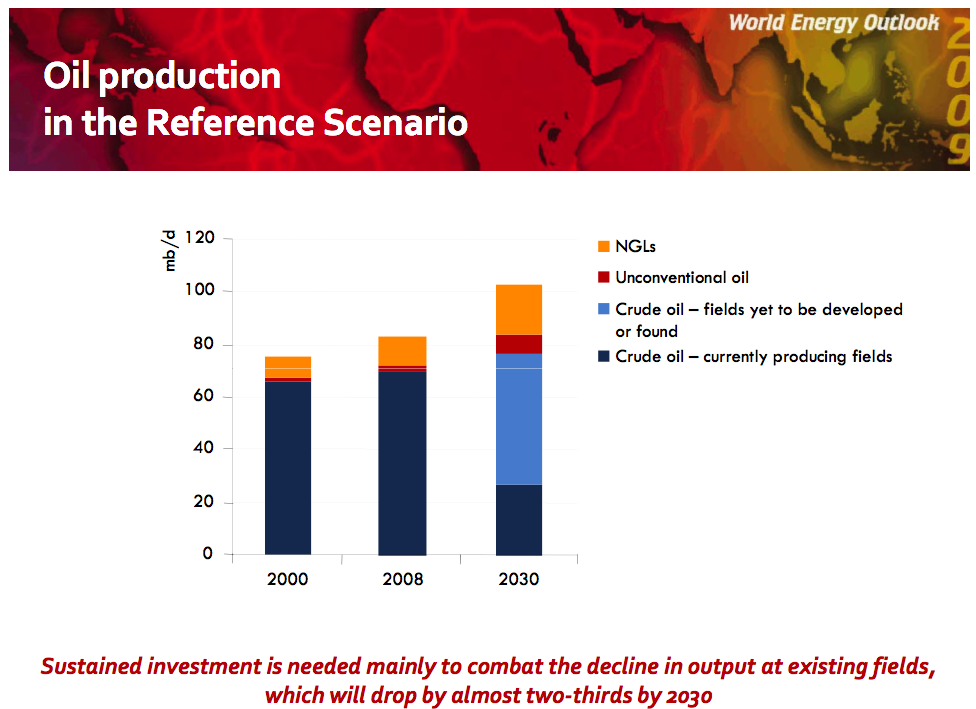 World Energy Outlook
2009

Oil production
in the Reference Scenario

mb/d
120
100
80
60
40
20
0
2000
2008
2030

NGLs
Unconventional oil
Crude oil – fields yet to be developed or found
Crude oil – currently producing fields

Sustained investment is needed mainly to combat the decline in output at existing fields, which will drop by almost two-thirds by 2030